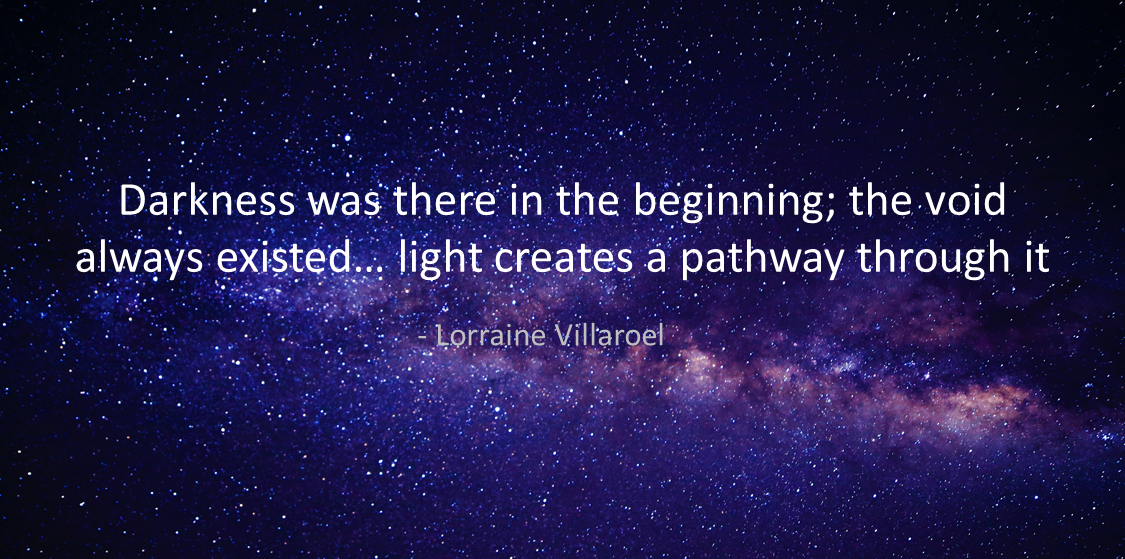 Darkness was there in the beginning; the void always existed… light creates a pathway through it

- Lorraine Villaroel